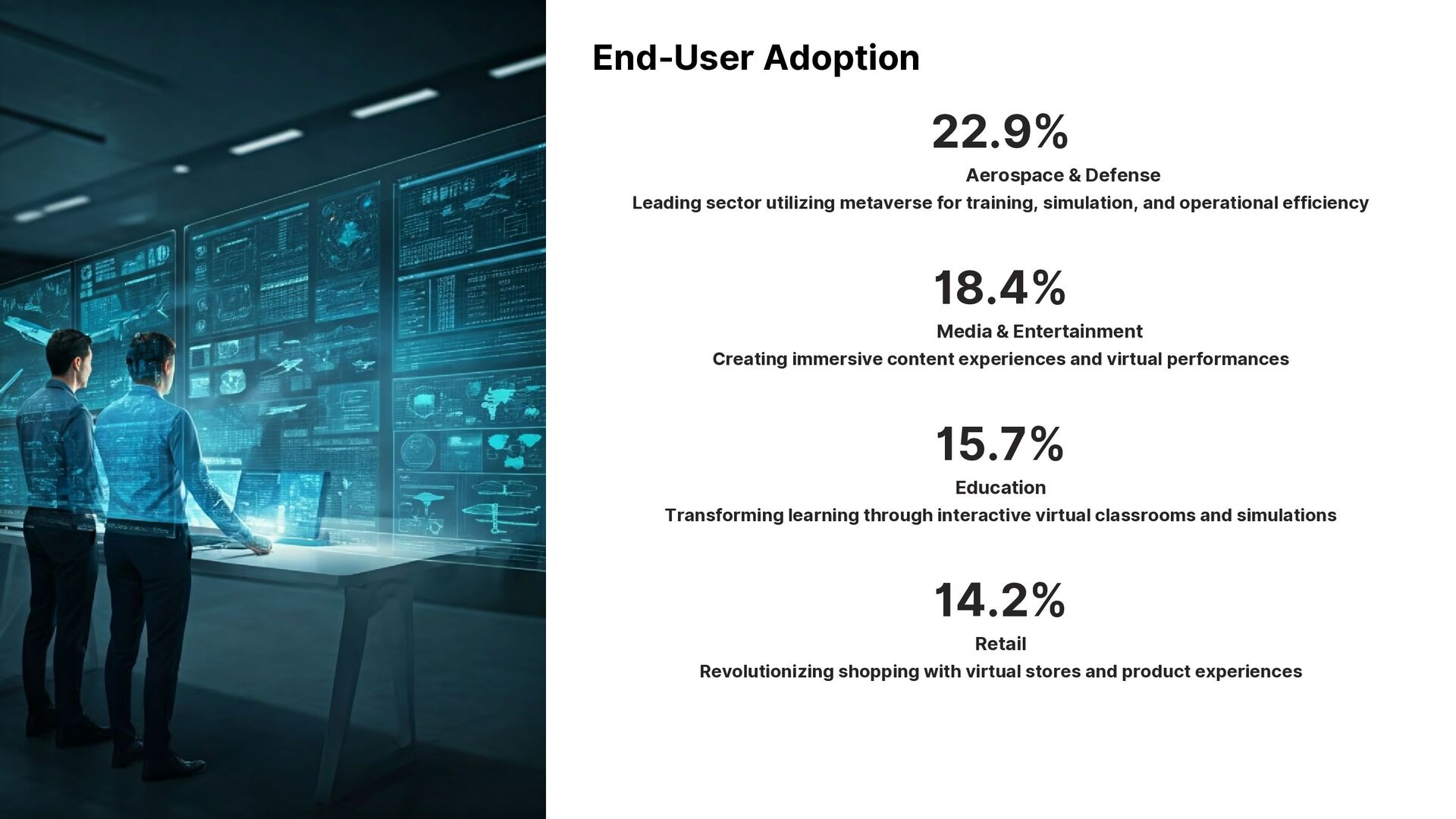 End-User Adoption

22.9%

Aerospace & Defense

Leading sector utilizing metaverse for training, simulation, and operational efficiency

18.4%

Media & Entertainment

Creating immersive content experiences and virtual performances

15.7%

Education

Transforming learning through interactive virtual classrooms and simulations

14.2%

Retail

Revolutionizing shopping with virtual stores and product experiences